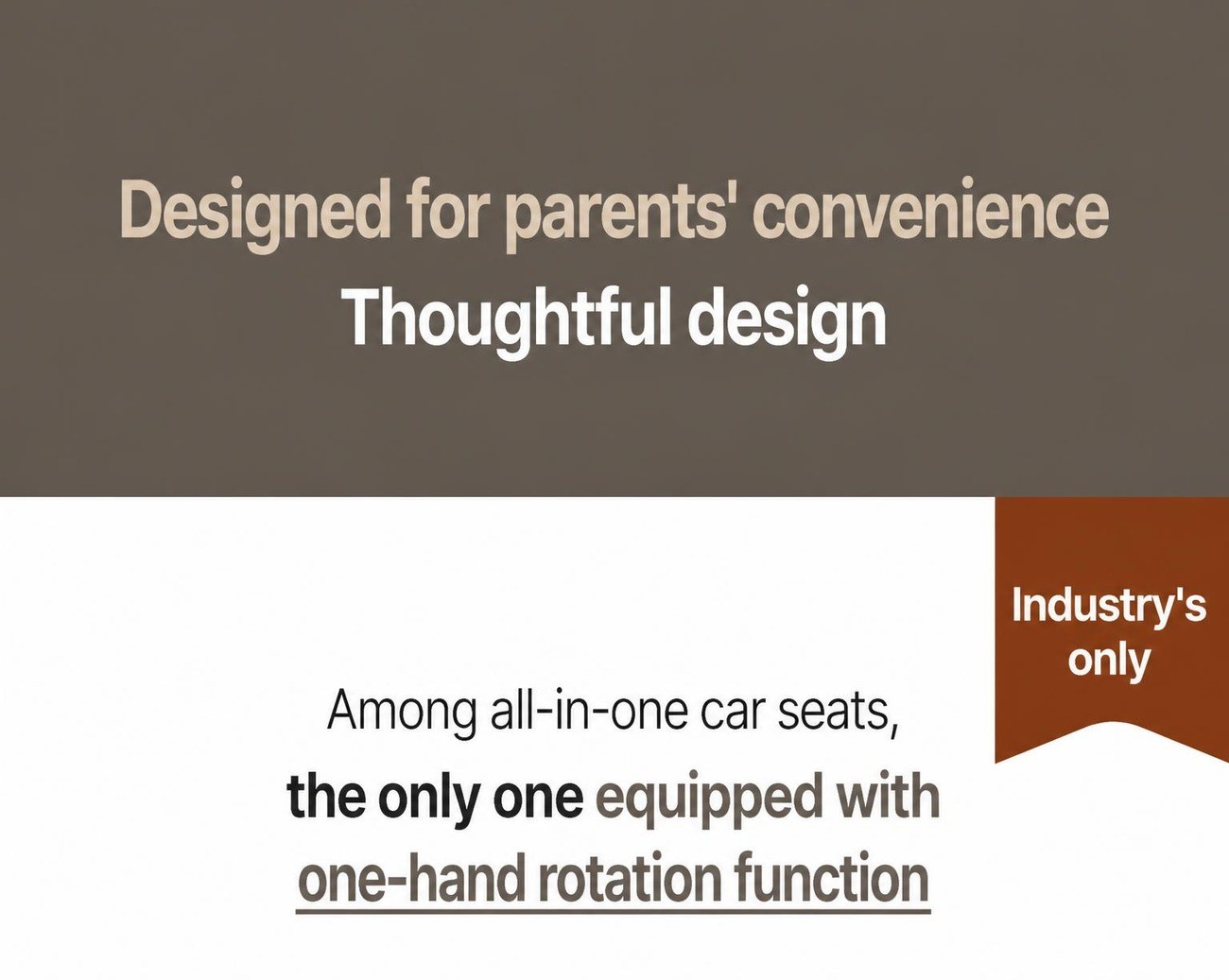 Designed for parents' convenience
Thoughtful design

Industry's only

Among all-in-one car seats,
the only one equipped with
one-hand rotation function